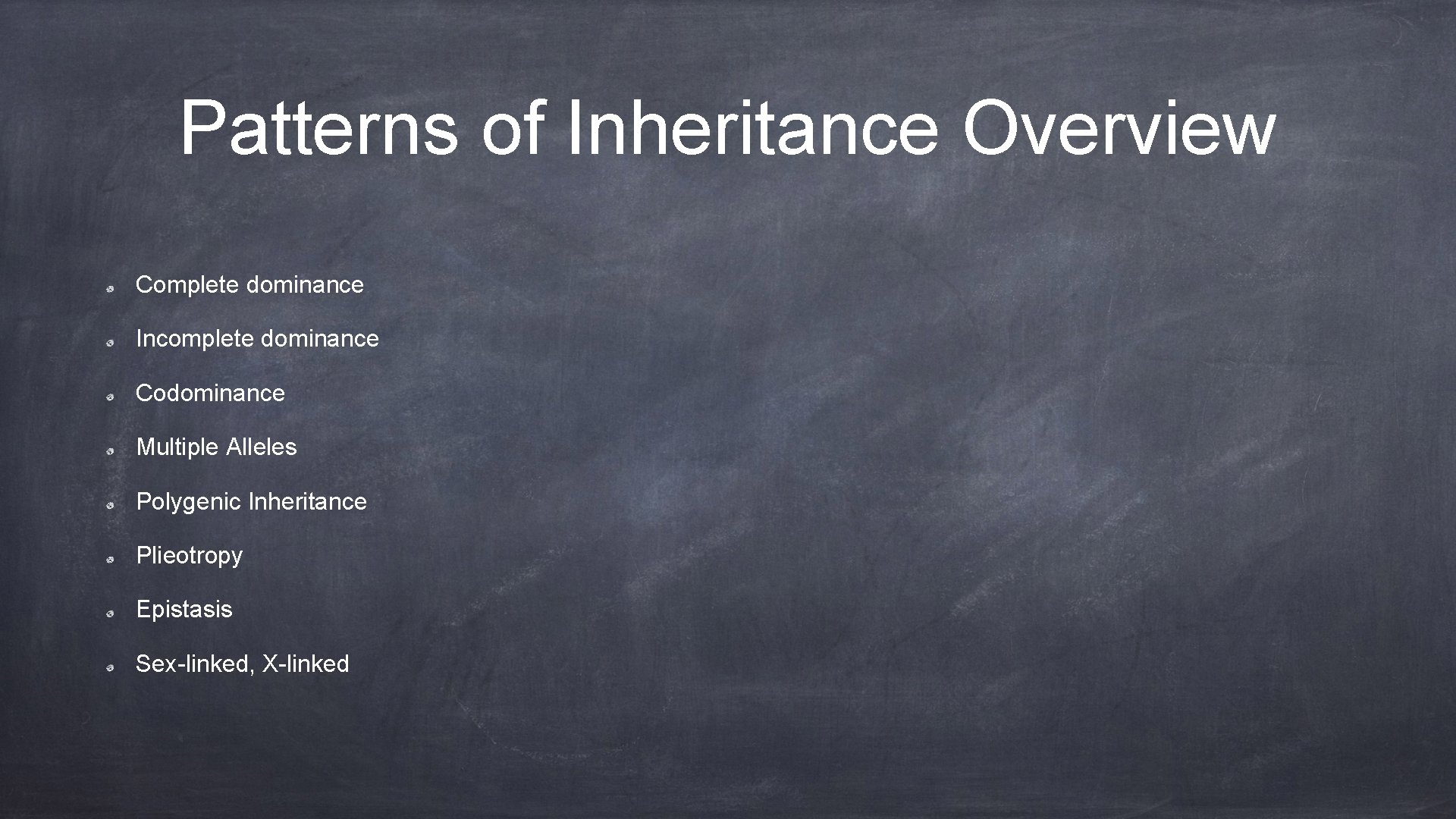 Patterns of Inheritance Overview

Complete dominance

Incomplete dominance

Codominance

Multiple Alleles

Polygenic Inheritance

Plieotropy

Epistasis

Sex-linked, X-linked